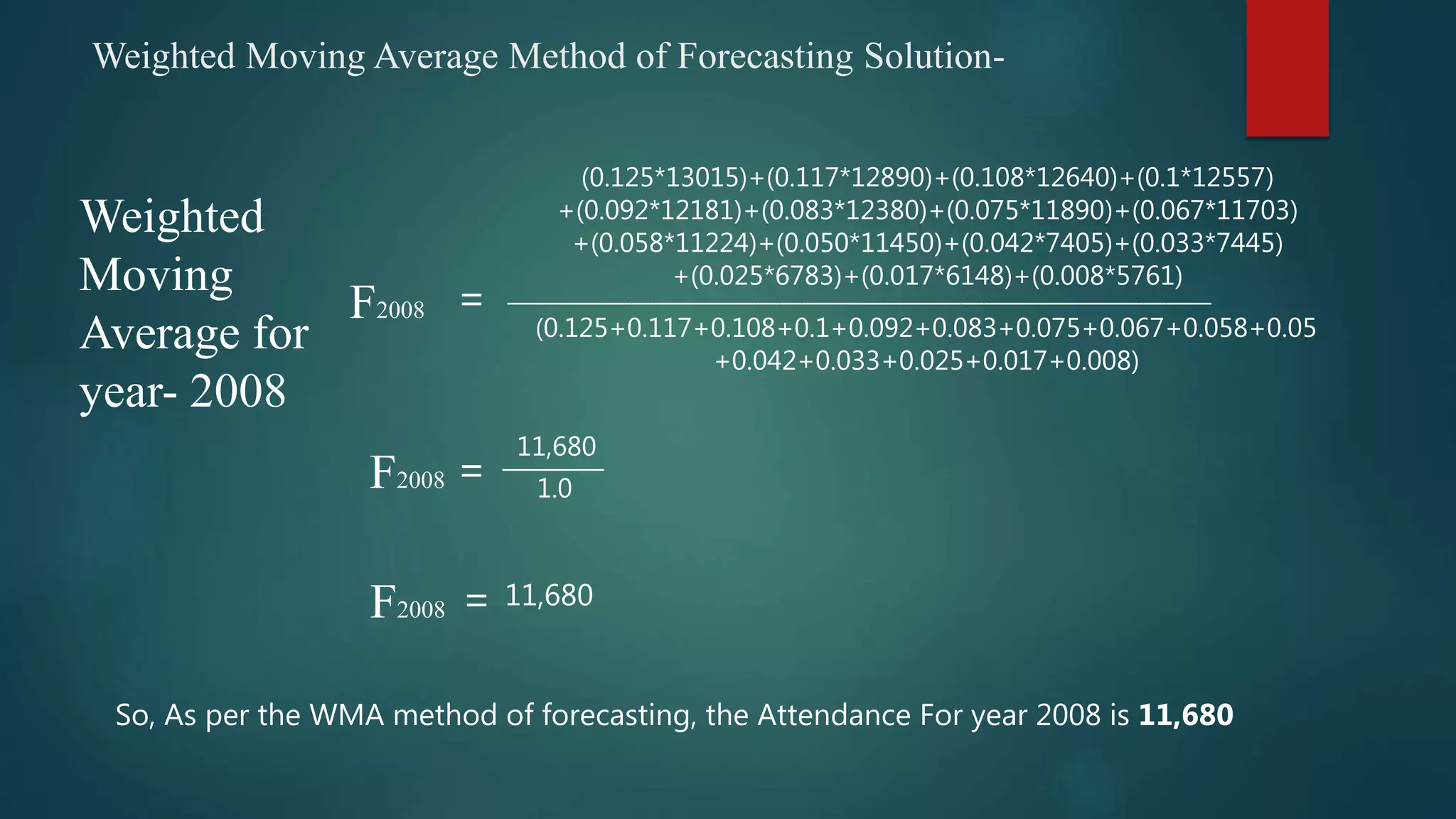 Weighted Moving Average Method of Forecasting Solution-

Weighted Moving Average for year- 2008

$F_{2008} = \frac{(0.125*13015)+(0.117*12890)+(0.108*12640)+(0.1*12557)+(0.092*12181)+(0.083*12380)+(0.075*11890)+(0.067*11703)+(0.058*11224)+(0.050*11450)+(0.042*7405)+(0.033*7445)+(0.025*6783)+(0.017*6148)+(0.008*5761)}{(0.125+0.117+0.108+0.1+0.092+0.083+0.075+0.067+0.058+0.05+0.042+0.033+0.025+0.017+0.008)}$

$F_{2008} = \frac{11,680}{1.0}$

$F_{2008} = 11,680$

So, As per the WMA method of forecasting, the Attendance For year 2008 is **11,680**